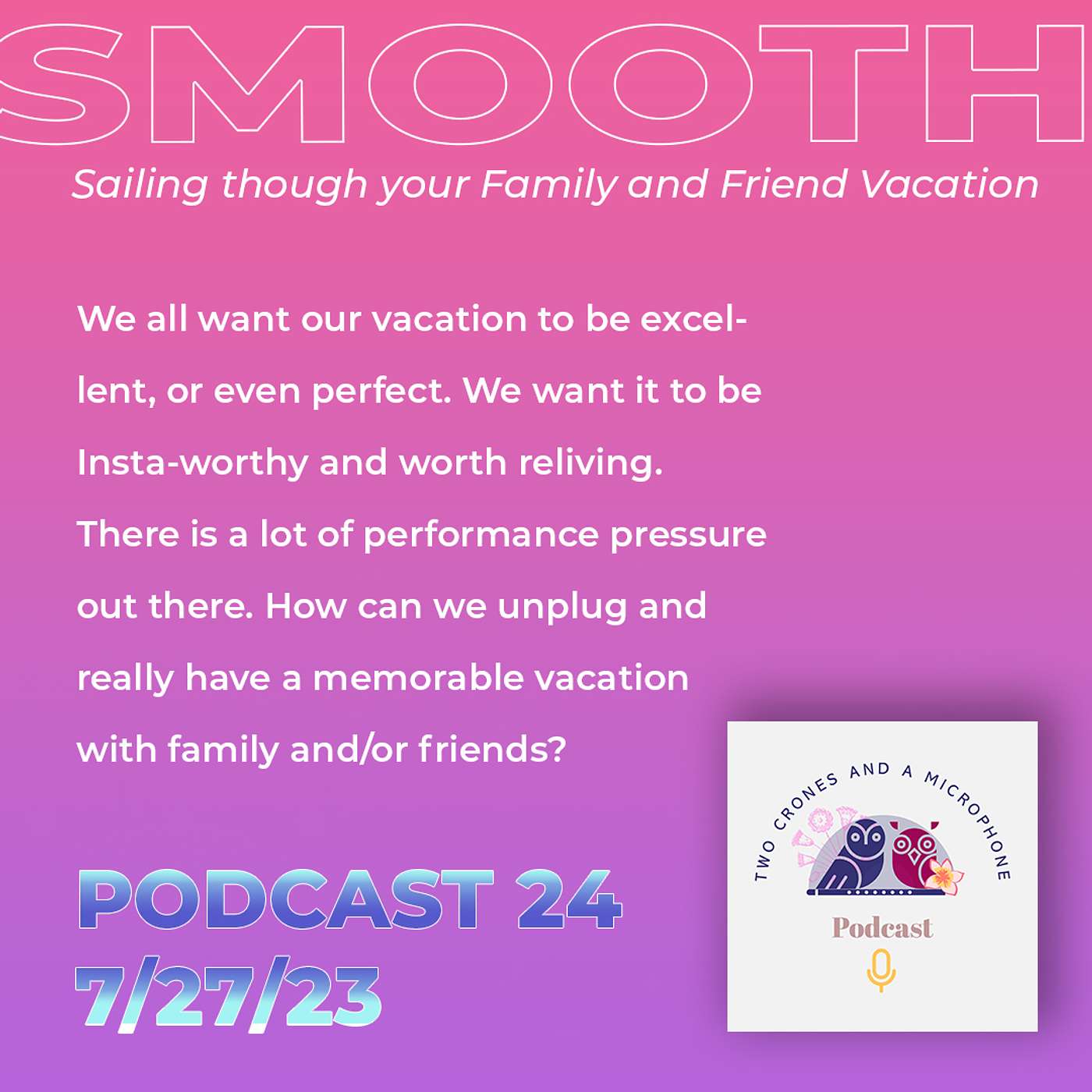 SMOOTH

Sailing though your Family and Friend Vacation

We all want our vacation to be excellent, or even perfect. We want it to be Insta-worthy and worth reliving. There is a lot of performance pressure out there. How can we unplug and really have a memorable vacation with family and/or friends?

PODCAST 24
7/27/23

TWO CRONES AND A MICROPHONE
Podcast